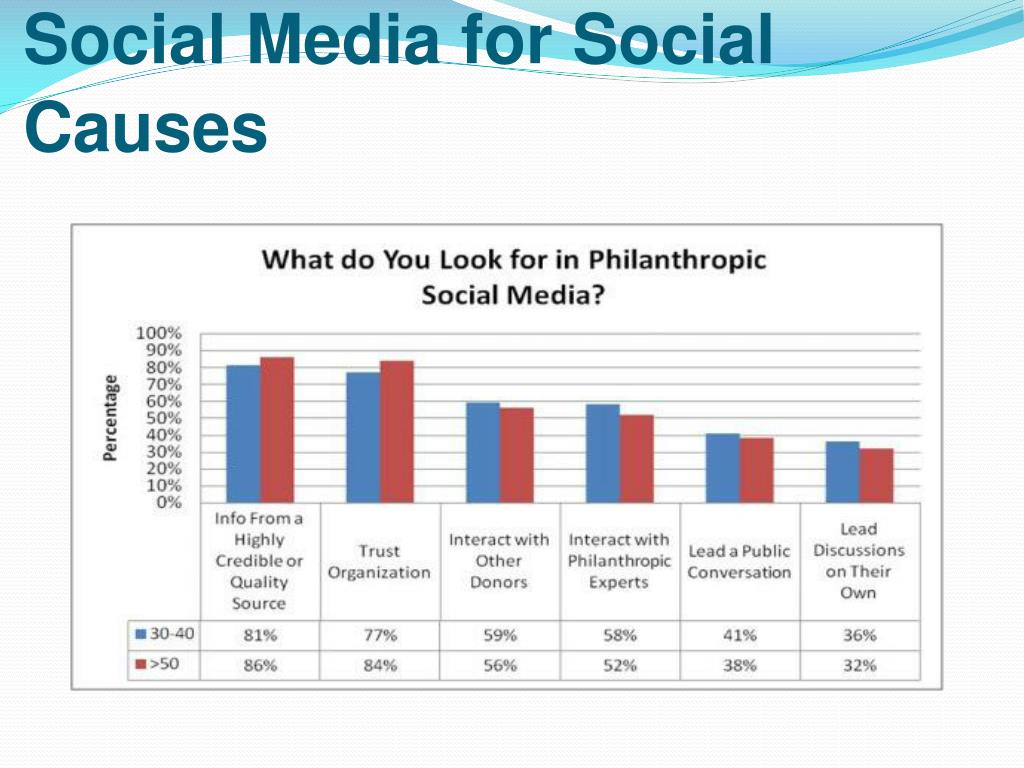 Social Media for Social Causes

What do You Look for in Philanthropic Social Media?

Percentage

100%
90%
80%
70%
60%
50%
40%
30%
20%
10%
0%

| | Info From a Highly Credible or Quality Source | Trust Organization | Interact with Other Donors | Interact with Philanthropic Experts | Lead a Public Conversation | Lead Discussions on Their Own |
|---|---|---|---|---|---|---|
| 30-40 | 81% | 77% | 59% | 58% | 41% | 36% |
| >50 | 86% | 84% | 56% | 52% | 38% | 32% |